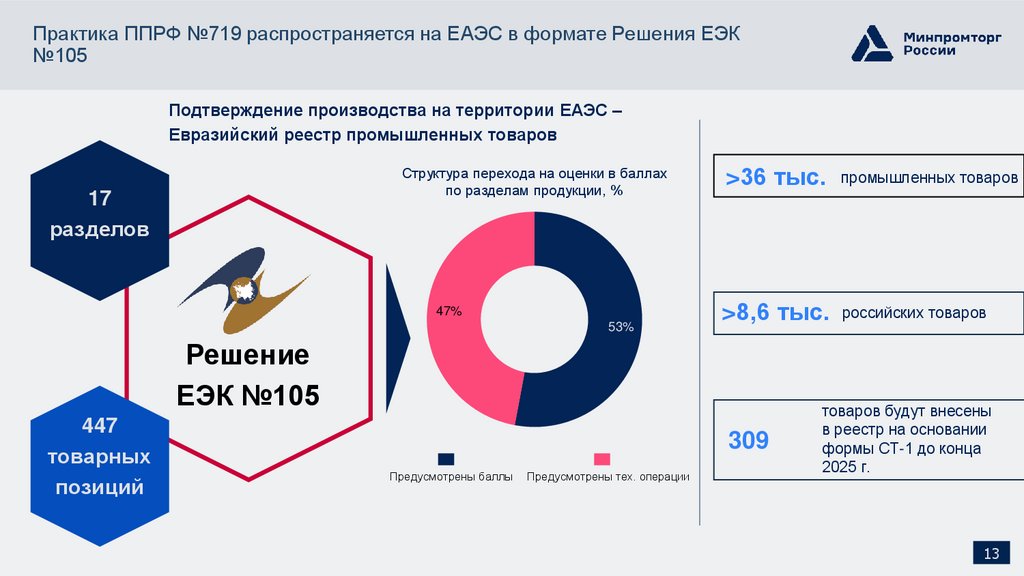 Практика ППРФ №719 распространяется на ЕАЭС в формате Решения ЕЭК №105

Минпромторг России

Подтверждение производства на территории ЕАЭС – Евразийский реестр промышленных товаров

17 разделов

Решение ЕЭК №105

447 товарных позиций

Структура перехода на оценки в баллах по разделам продукции, %

47%

53%

Предусмотрены баллы

Предусмотрены тех. операции

>36 тыс. промышленных товаров

>8,6 тыс. российских товаров

309 товаров будут внесены в реестр на основании формы СТ-1 до конца 2025 г.

13